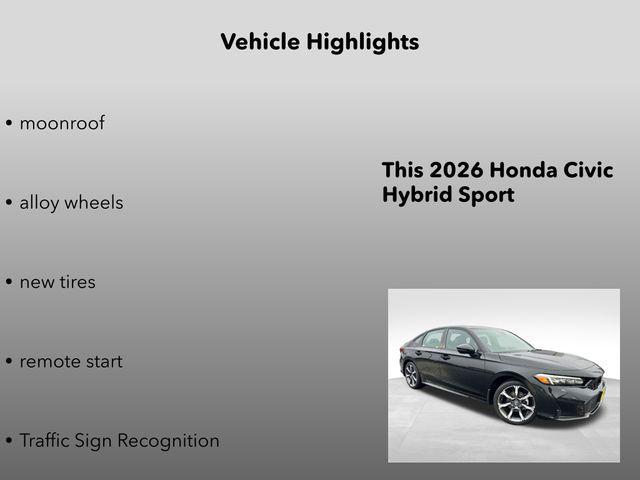 Vehicle Highlights

• moonroof

• alloy wheels

• new tires

• remote start

• Traffic Sign Recognition

This 2026 Honda Civic Hybrid Sport